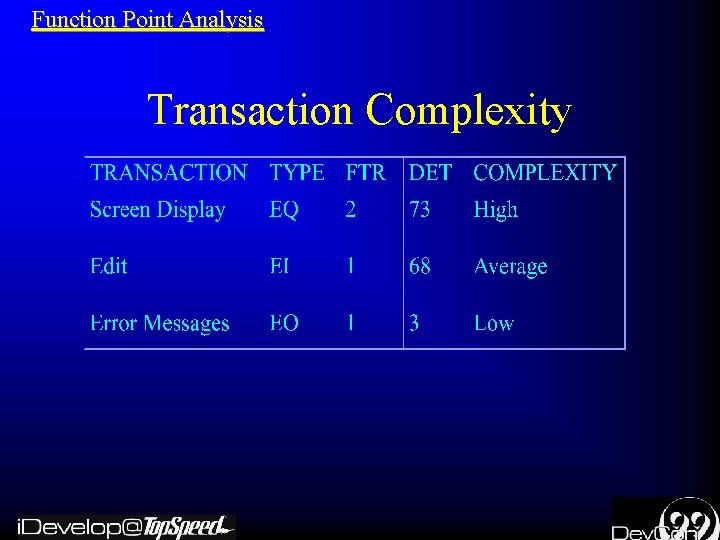 Function Point Analysis

Transaction Complexity

| TRANSACTION | TYPE | FTR | DET | COMPLEXITY |
|---|---|---|---|---|
| Screen Display | EQ | 2 | 73 | High |
| Edit | EI | 1 | 68 | Average |
| Error Messages | EO | 1 | 3 | Low |

iDevelop@TopSpeed

DevCon 99